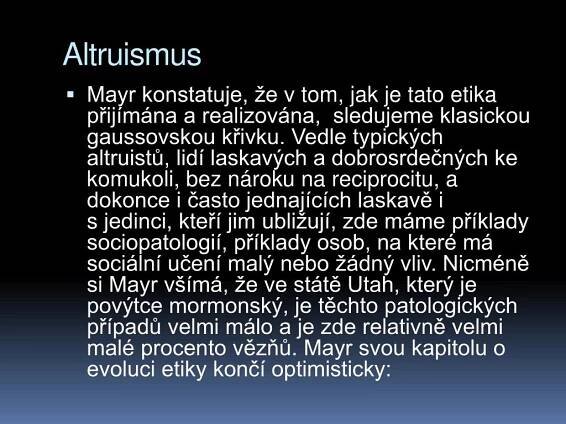 Altruismus

▪ Mayr konstatuje, že v tom, jak je tato etika přijímána a realizována, sledujeme klasickou gaussovskou křivku. Vedle typických altruistů, lidí laskavých a dobrosrdečných ke komukoli, bez nároku na reciprocitu, a dokonce i často jednajících laskavě i s jedinci, kteří jim ubližují, zde máme příklady sociopatologií, příklady osob, na které má sociální učení malý nebo žádný vliv. Nicméně si Mayr všímá, že ve státě Utah, který je povýtce mormonský, je těchto patologických případů velmi málo a je zde relativně velmi malé procento vězňů. Mayr svou kapitolu o evoluci etiky končí optimisticky: